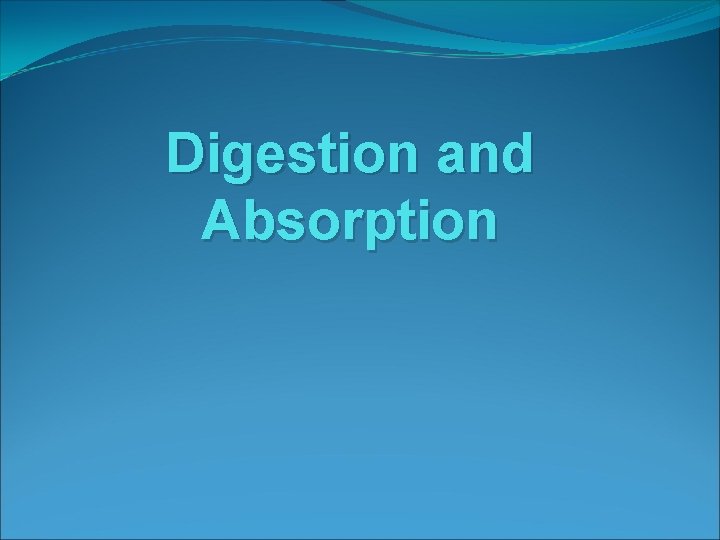 Digestion and Absorption